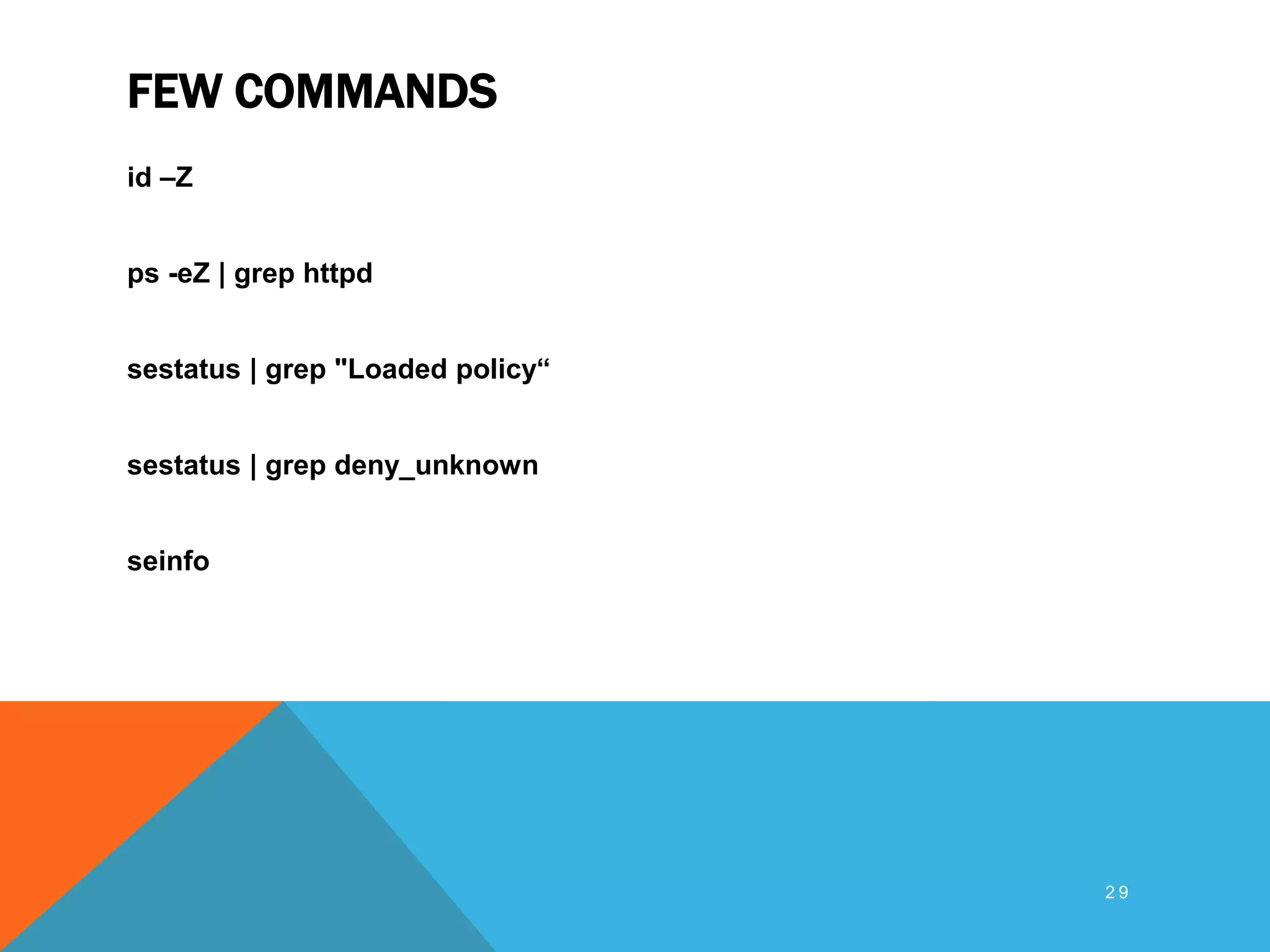 FEW COMMANDS

id –Z

ps -eZ | grep httpd

sestatus | grep "Loaded policy“

sestatus | grep deny_unknown

seinfo

29